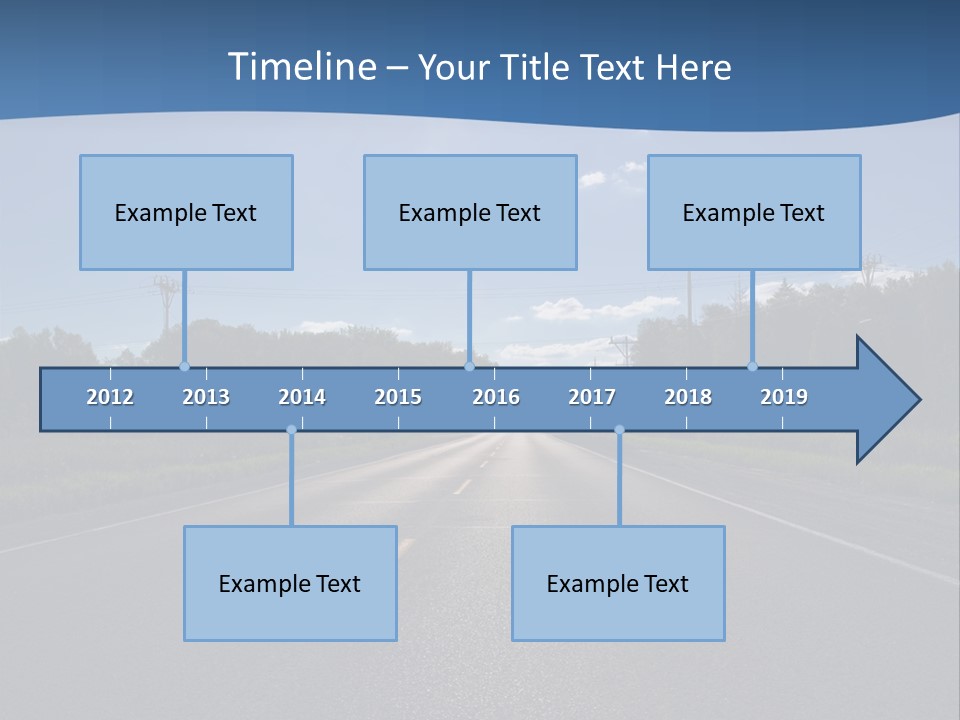 Timeline – Your Title Text Here

Example Text

Example Text

Example Text

2012
2013
2014
2015
2016
2017
2018
2019

Example Text

Example Text